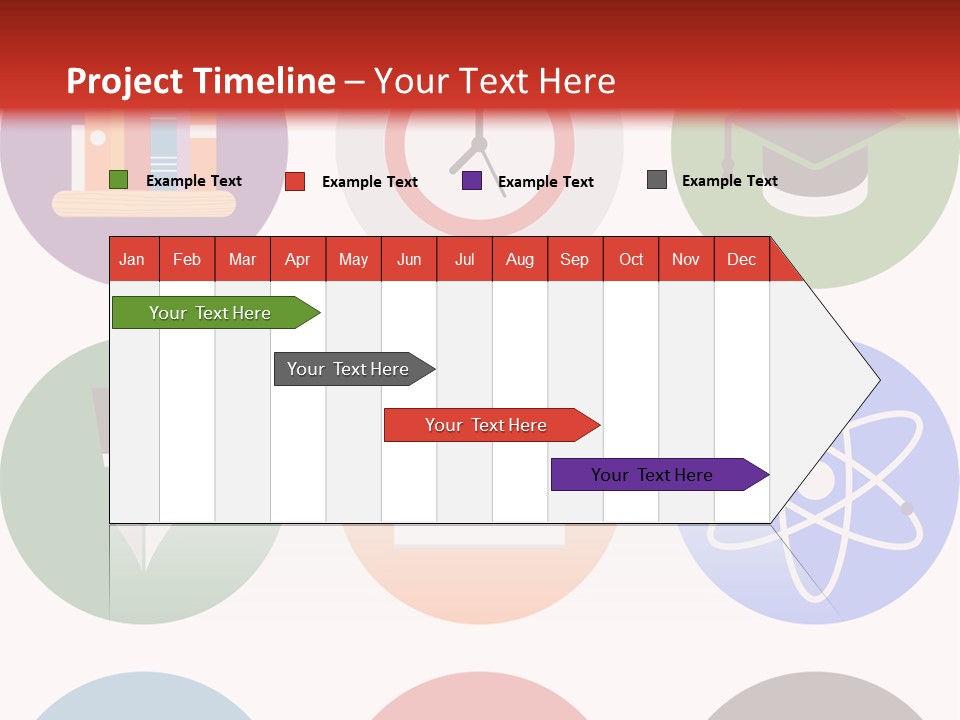 Project Timeline – Your Text Here

Example Text
Example Text
Example Text
Example Text

| Jan | Feb | Mar | Apr | May | Jun | Jul | Aug | Sep | Oct | Nov | Dec |
|---|---|---|---|---|---|---|---|---|---|---|---|

Your Text Here
Your Text Here
Your Text Here
Your Text Here